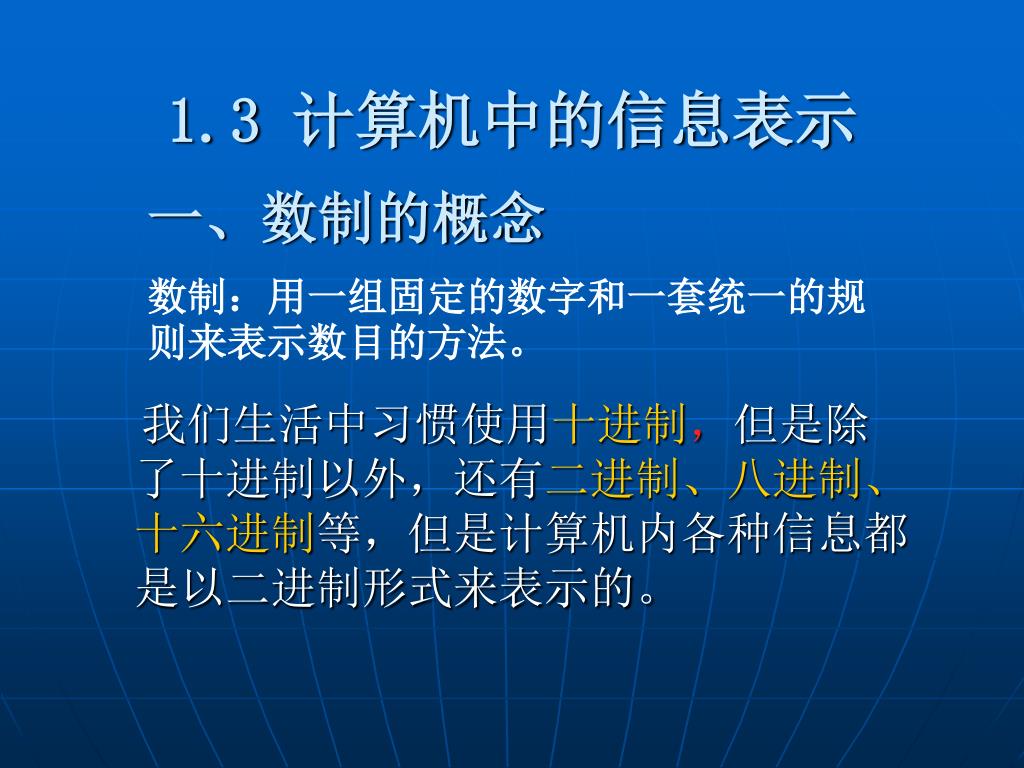 1.3 计算机中的信息表示

一、数制的概念

数制：用一组固定的数字和一套统一的规则来表示数目的方法。

我们生活中习惯使用十进制，但是除了十进制以外，还有二进制、八进制、十六进制等，但是计算机内各种信息都是以二进制形式来表示的。